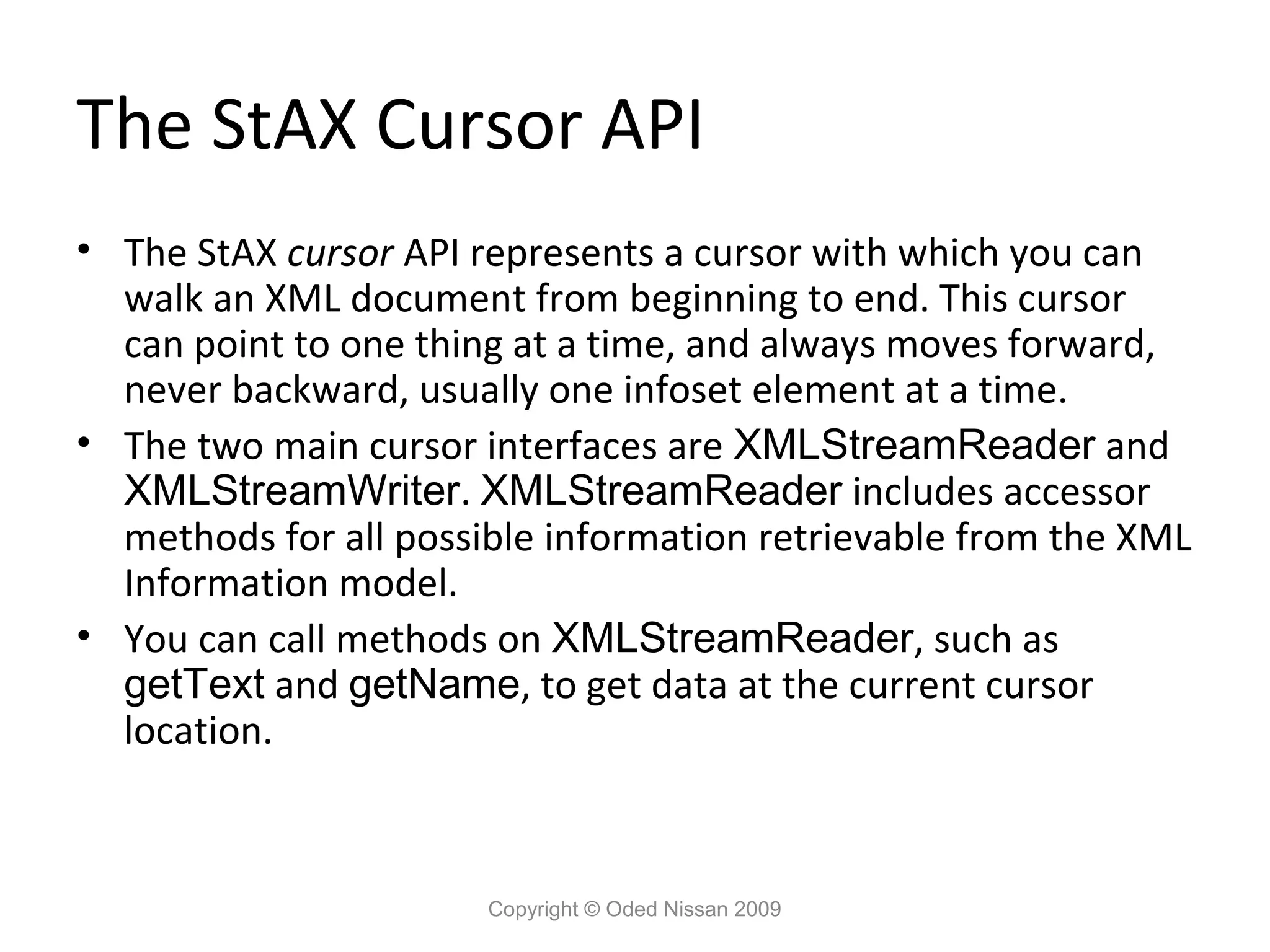 The StAX Cursor API

• The StAX cursor API represents a cursor with which you can walk an XML document from beginning to end. This cursor can point to one thing at a time, and always moves forward, never backward, usually one infoset element at a time.
• The two main cursor interfaces are XMLStreamReader and XMLStreamWriter. XMLStreamReader includes accessor methods for all possible information retrievable from the XML Information model.
• You can call methods on XMLStreamReader, such as getText and getName, to get data at the current cursor location.

Copyright © Oded Nissan 2009